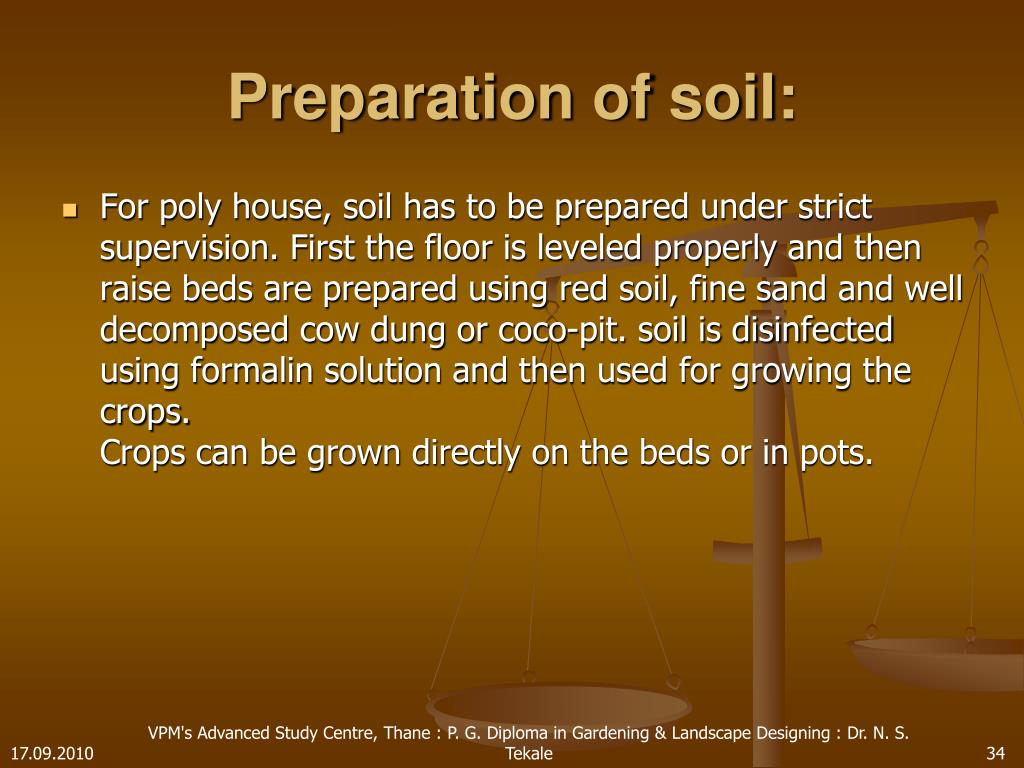 Preparation of soil:

For poly house, soil has to be prepared under strict supervision. First the floor is leveled properly and then raise beds are prepared using red soil, fine sand and well decomposed cow dung or coco-pit. soil is disinfected using formalin solution and then used for growing the crops.
Crops can be grown directly on the beds or in pots.

17.09.2010

VPM's Advanced Study Centre, Thane : P. G. Diploma in Gardening & Landscape Designing : Dr. N. S. Tekale

34